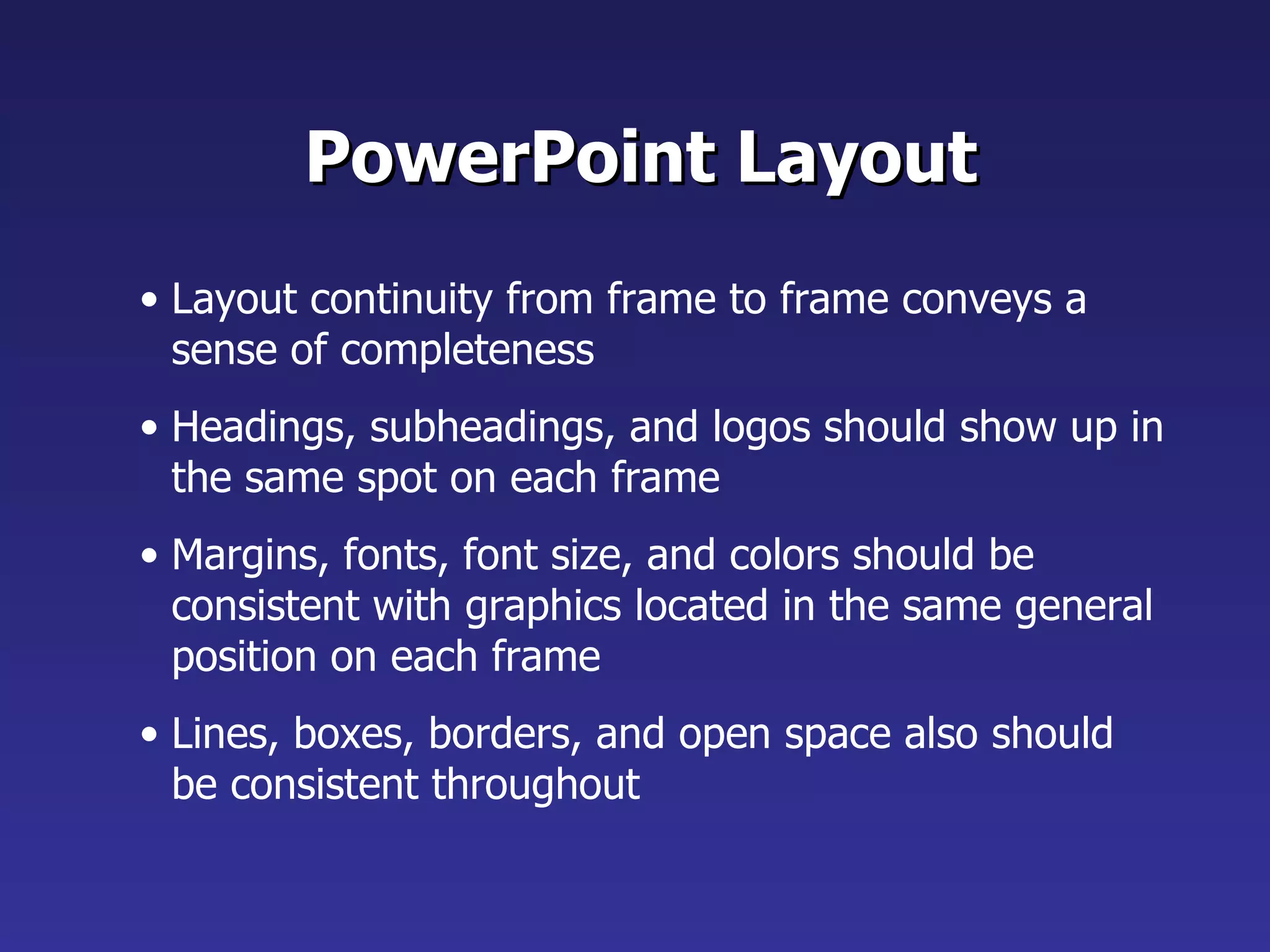 PowerPoint Layout

• Layout continuity from frame to frame conveys a sense of completeness

• Headings, subheadings, and logos should show up in the same spot on each frame

• Margins, fonts, font size, and colors should be consistent with graphics located in the same general position on each frame

• Lines, boxes, borders, and open space also should be consistent throughout